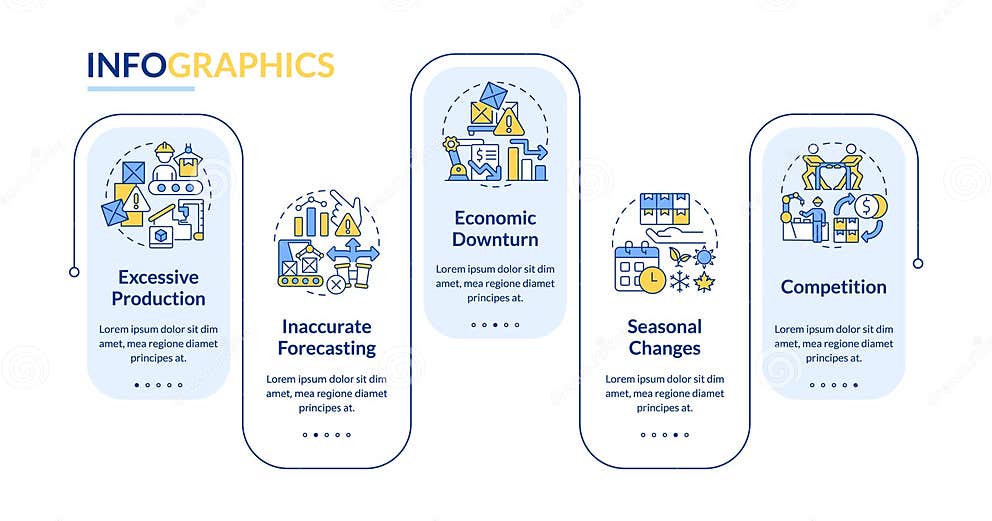 INFOGRAPHICS

Excessive Production

Lorem ipsum dolor sit dim amet, mea regione diamet principes at.

Inaccurate Forecasting

Lorem ipsum dolor sit dim amet, mea regione diamet principes at.

Economic Downturn

Lorem ipsum dolor sit dim amet, mea regione diamet principes at.

Seasonal Changes

Lorem ipsum dolor sit dim amet, mea regione diamet principes at.

Competition

Lorem ipsum dolor sit dim amet, mea regione diamet principes at.